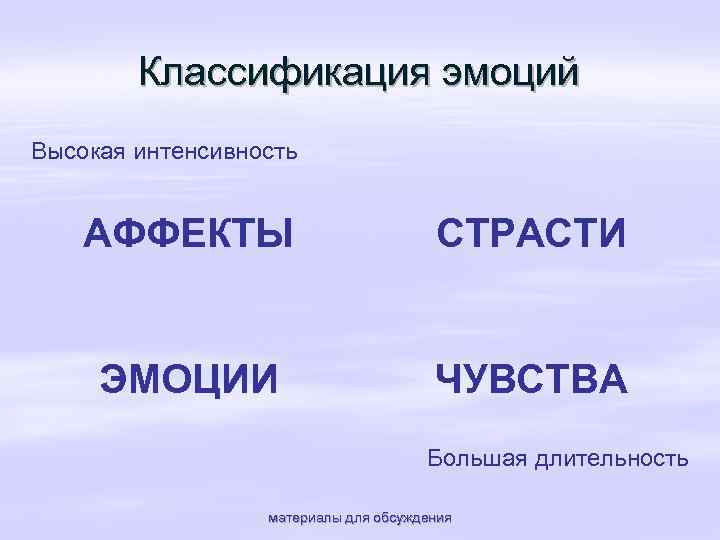 Классификация эмоций

Высокая интенсивность

АФФЕКТЫ

СТРАСТИ

ЭМОЦИИ

ЧУВСТВА

Большая длительность

материалы для обсуждения